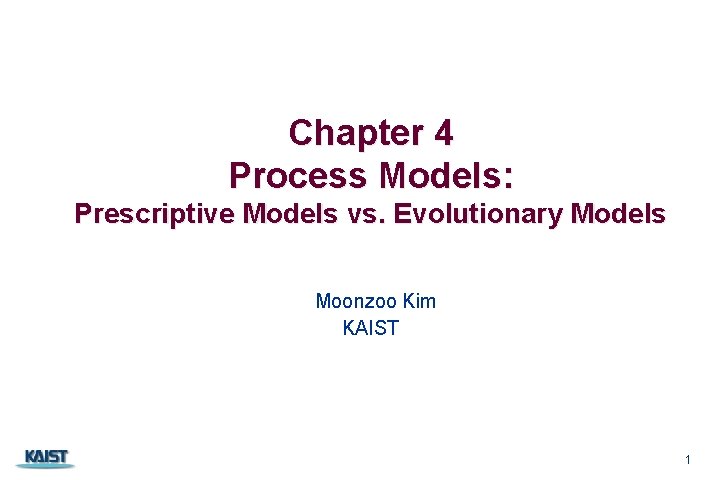 Chapter 4
Process Models:
Prescriptive Models vs. Evolutionary Models

Moonzoo Kim
KAIST

KAIST

1